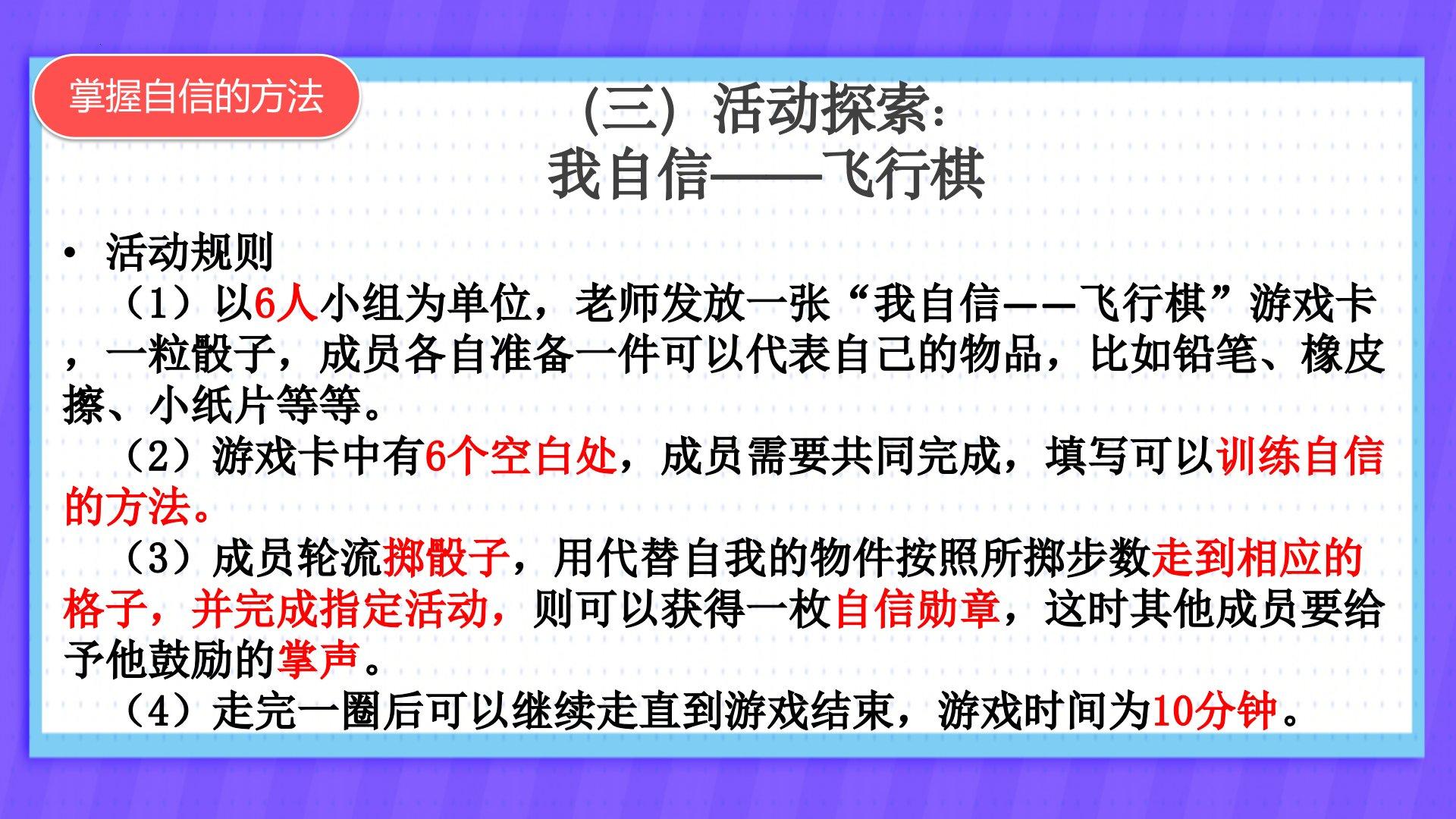 掌握自信的方法

（三）活动探索：
我自信——飞行棋

• 活动规则

（1）以6人小组为单位，老师发放一张“我自信——飞行棋”游戏卡，一粒骰子，成员各自准备一件可以代表自己的物品，比如铅笔、橡皮擦、小纸片等等。

（2）游戏卡中有6个空白处，成员需要共同完成，填写可以训练自信的方法。

（3）成员轮流掷骰子，用代替自我的物件按照所掷步数走到相应的格子，并完成指定活动，则可以获得一枚自信勋章，这时其他成员要给予他鼓励的掌声。

（4）走完一圈后可以继续走直到游戏结束，游戏时间为10分钟。